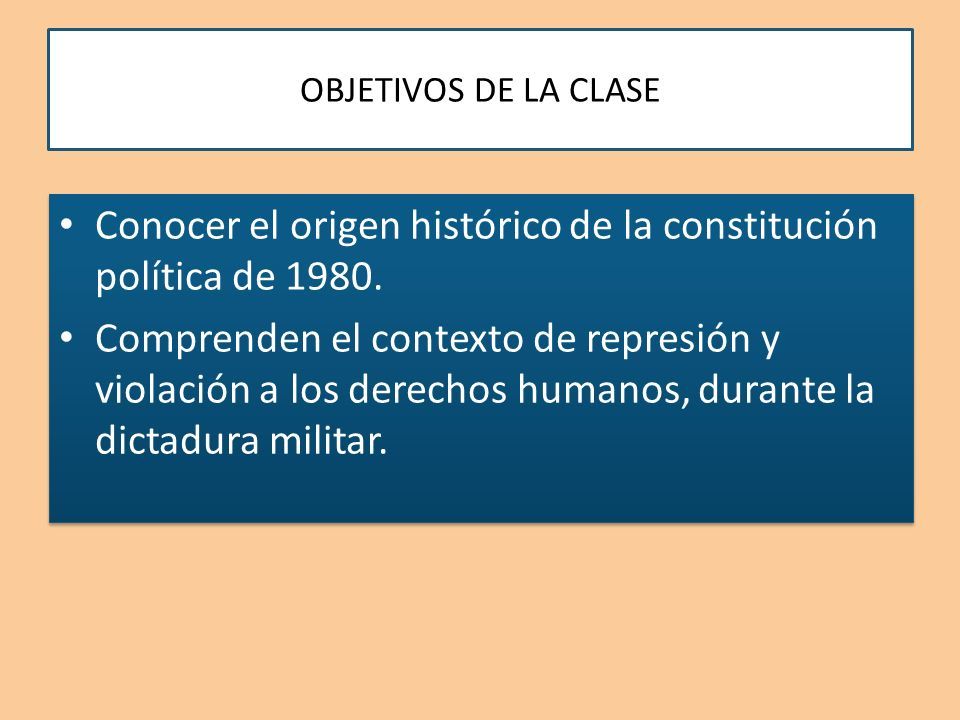 OBJETIVOS DE LA CLASE

• Conocer el origen histórico de la constitución política de 1980.
• Comprenden el contexto de represión y violación a los derechos humanos, durante la dictadura militar.